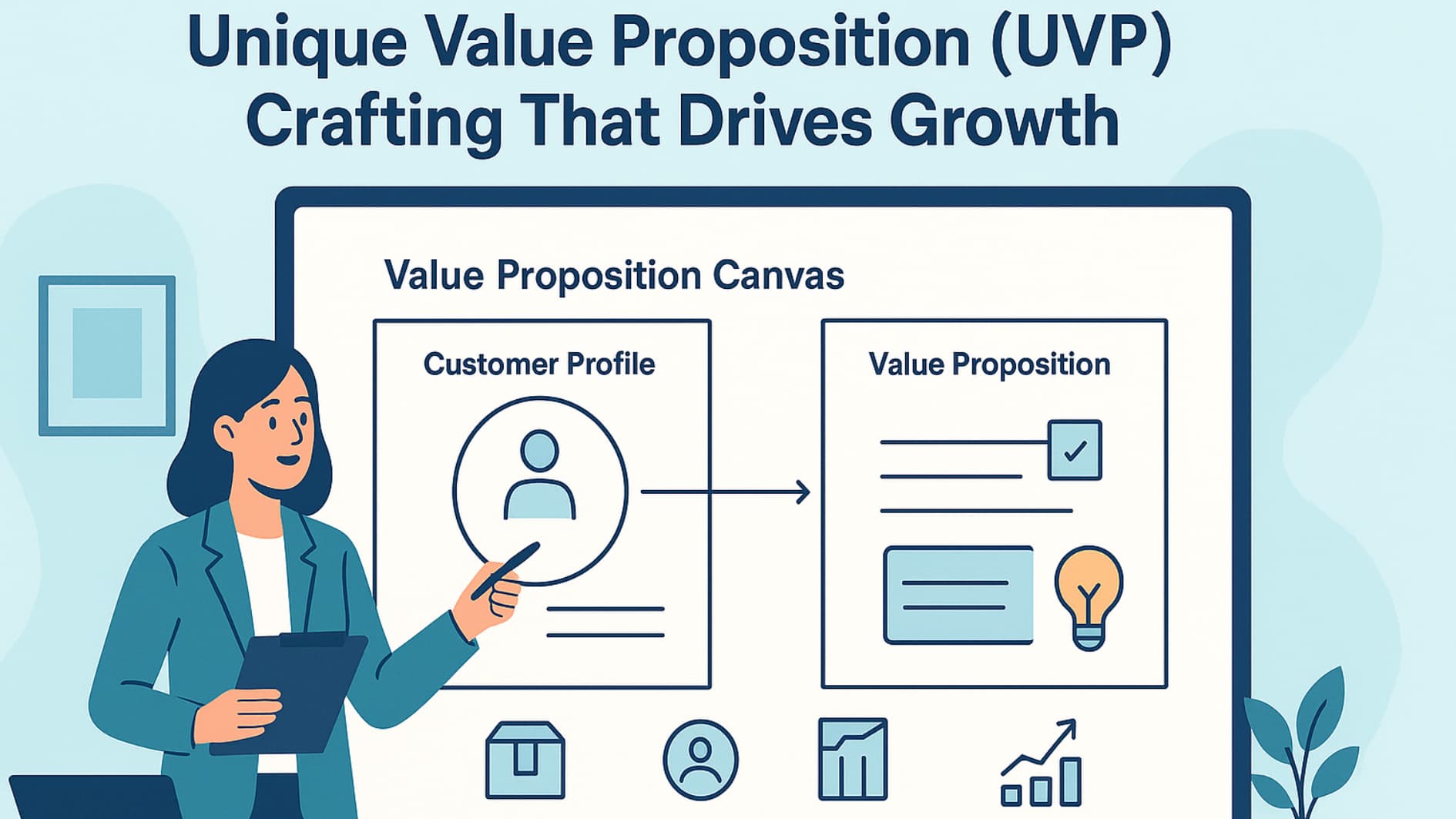 Unique Value Proposition (UVP) Crafting That Drives Growth

Value Proposition Canvas

Customer Profile

Value Proposition